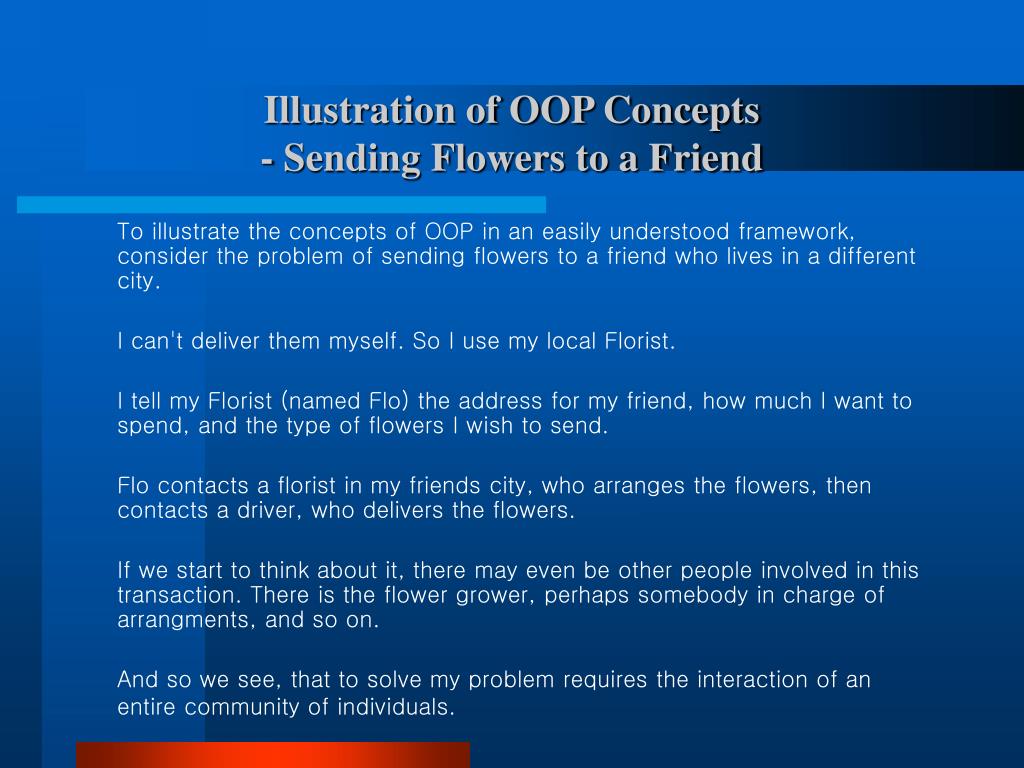 Illustration of OOP Concepts
- Sending Flowers to a Friend

To illustrate the concepts of OOP in an easily understood framework, consider the problem of sending flowers to a friend who lives in a different city.

I can't deliver them myself. So I use my local Florist.

I tell my Florist (named Flo) the address for my friend, how much I want to spend, and the type of flowers I wish to send.

Flo contacts a florist in my friends city, who arranges the flowers, then contacts a driver, who delivers the flowers.

If we start to think about it, there may even be other people involved in this transaction. There is the flower grower, perhaps somebody in charge of arrangments, and so on.

And so we see, that to solve my problem requires the interaction of an entire community of individuals.